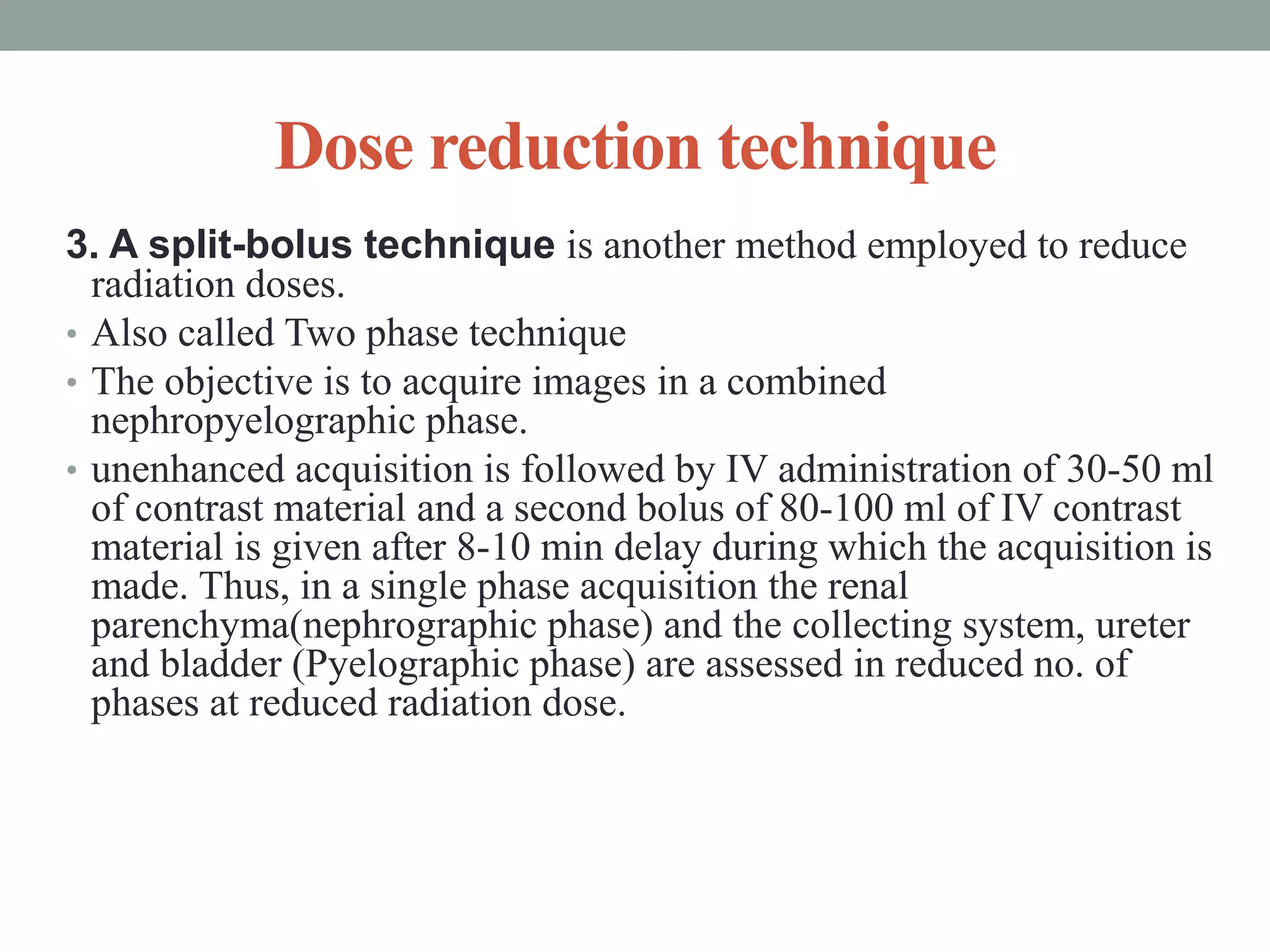 Dose reduction technique

3. A split-bolus technique is another method employed to reduce radiation doses.

• Also called Two phase technique
• The objective is to acquire images in a combined nephropyelographic phase.
• unenhanced acquisition is followed by IV administration of 30-50 ml of contrast material and a second bolus of 80-100 ml of IV contrast material is given after 8-10 min delay during which the acquisition is made. Thus, in a single phase acquisition the renal parenchyma(nephrographic phase) and the collecting system, ureter and bladder (Pyelographic phase) are assessed in reduced no. of phases at reduced radiation dose.